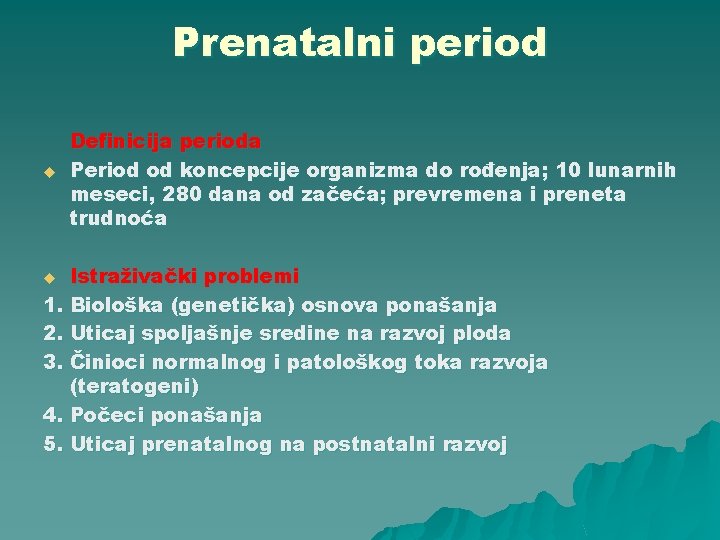 Prenatalni period

Definicija perioda

Period od koncepcije organizma do rođenja; 10 lunarnih meseci, 280 dana od začeća; prevremena i preneta trudnoća

Istraživački problemi

1. Biološka (genetička) osnova ponašanja
2. Uticaj spoljašnje sredine na razvoj ploda
3. Činioci normalnog i patološkog toka razvoja (teratogeni)
4. Počeci ponašanja
5. Uticaj prenatalnog na postnatalni razvoj